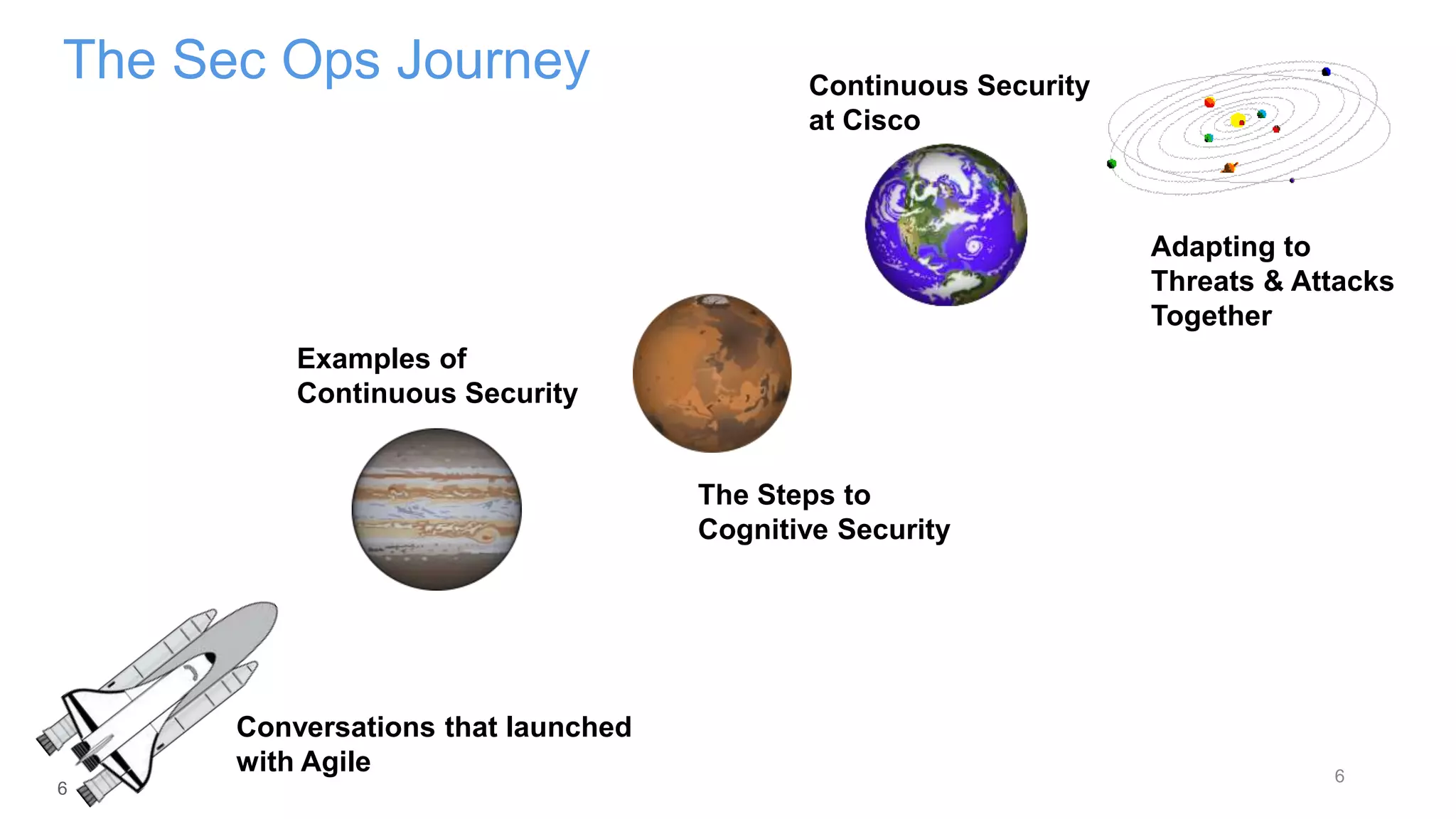 The Sec Ops Journey

Continuous Security at Cisco

Adapting to Threats & Attacks Together

Examples of Continuous Security

The Steps to Cognitive Security

Conversations that launched with Agile

6

6